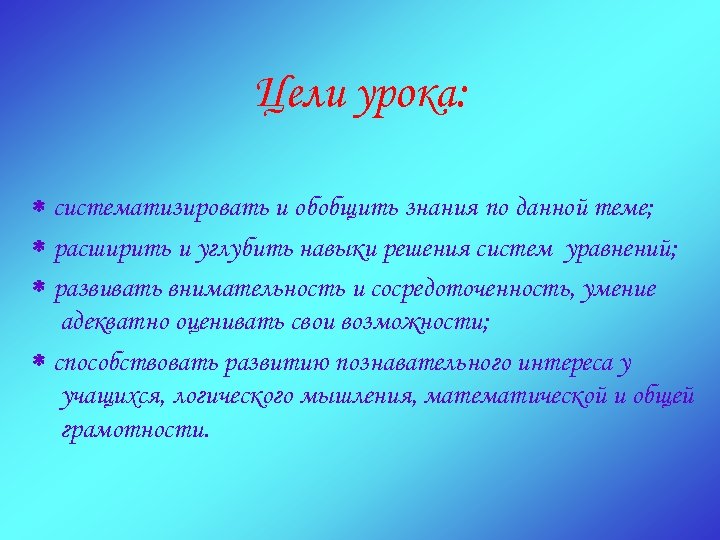 Цели урока:

* систематизировать и обобщить знания по данной теме;

* расширить и углубить навыки решения систем уравнений;

* развивать внимательность и сосредоточенность, умение адекватно оценивать свои возможности;

* способствовать развитию познавательного интереса у учащихся, логического мышления, математической и общей грамотности.